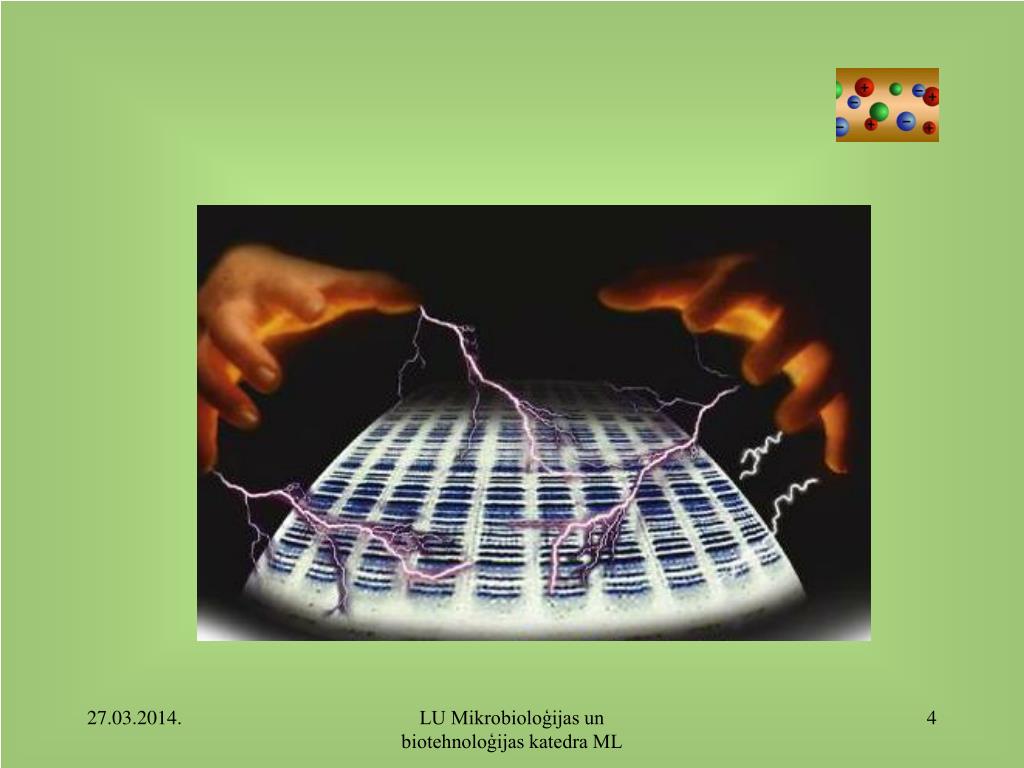 27.03.2014.

LU Mikrobioloģijas un biotehnoloģijas katedra ML

4